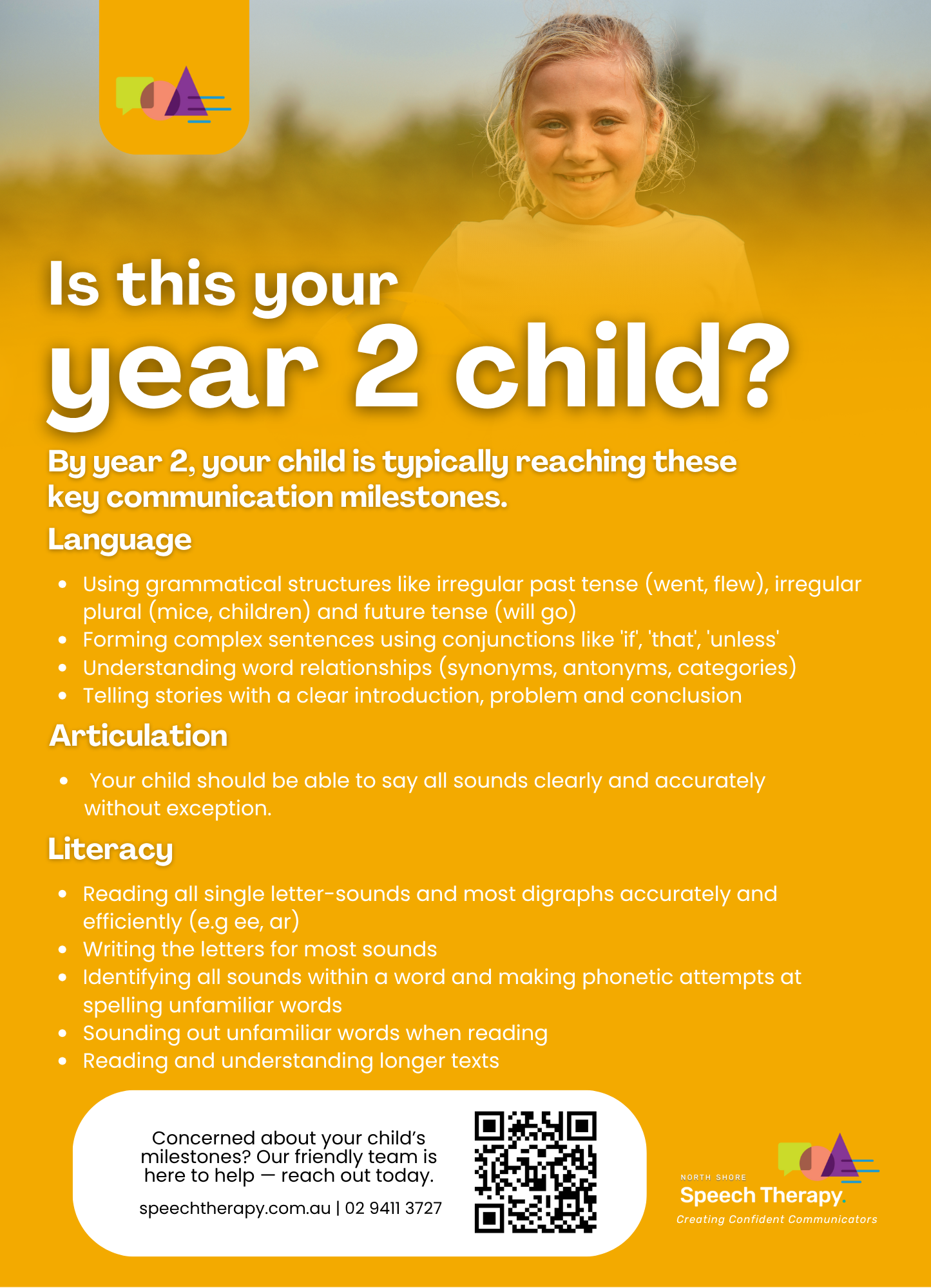 Is this your
year 2 child?

By year 2, your child is typically reaching these key communication milestones.

Language

- Using grammatical structures like irregular past tense (went, flew), irregular plural (mice, children) and future tense (will go)
- Forming complex sentences using conjunctions like 'if', 'that', 'unless'
- Understanding word relationships (synonyms, antonyms, categories)
- Telling stories with a clear introduction, problem and conclusion

Articulation

- Your child should be able to say all sounds clearly and accurately without exception.

Literacy

- Reading all single letter-sounds and most digraphs accurately and efficiently (e.g ee, ar)
- Writing the letters for most sounds
- Identifying all sounds within a word and making phonetic attempts at spelling unfamiliar words
- Sounding out unfamiliar words when reading
- Reading and understanding longer texts

Concerned about your child's milestones? Our friendly team is here to help — reach out today.

speechtherapy.com.au | 02 9411 3727

NORTH SHORE
Speech Therapy.
Creating Confident Communicators